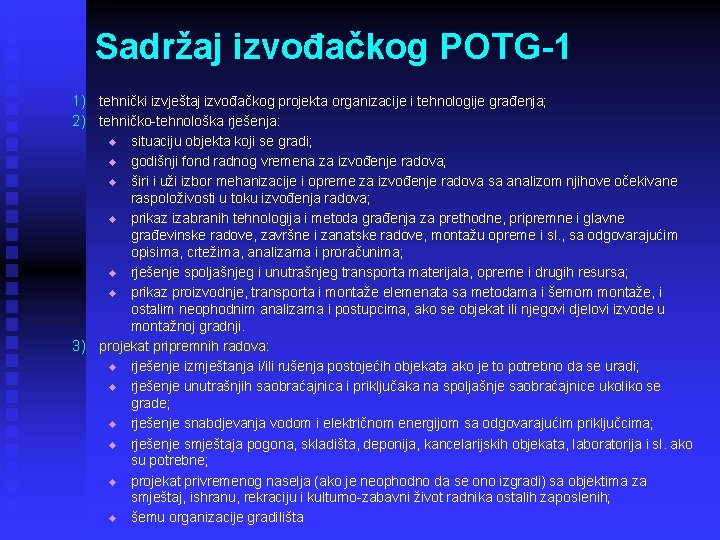 Sadržaj izvođačkog POTG-1

1) tehnički izvještaj izvođačkog projekta organizacije i tehnologije građenja;
2) tehničko-tehnološka rješenja:
◆ situaciju objekta koji se gradi;
◆ godišnji fond radnog vremena za izvođenje radova;
◆ širi i uži izbor mehanizacije i opreme za izvođenje radova sa analizom njihove očekivane raspoloživosti u toku izvođenja radova;
◆ prikaz izabranih tehnologija i metoda građenja za prethodne, pripremne i glavne građevinske radove, završne i zanatske radove, montažu opreme i sl., sa odgovarajućim opisima, crtežima, analizama i proračunima;
◆ rješenje spoljašnjeg i unutrašnjeg transporta materijala, opreme i drugih resursa;
◆ prikaz proizvodnje, transporta i montaže elemenata sa metodama i šemom montaže, i ostalim neophodnim analizama i postupcima, ako se objekat ili njegovi djelovi izvode u montažnoj gradnji.
3) projekat pripremnih radova:
◆ rješenje izmještanja i/ili rušenja postojećih objekata ako je to potrebno da se uradi;
◆ rješenje unutrašnjih saobraćajnica i priključaka na spoljašnje saobraćajnice ukoliko se grade;
◆ rješenje snabdjevanja vodom i električnom energijom sa odgovarajućim priključcima;
◆ rješenje smještaja pogona, skladišta, deponija, kancelarijskih objekata, laboratorija i sl. ako su potrebne;
◆ projekat privremenog naselja (ako je neophodno da se ono izgradi) sa objektima za smještaj, ishranu, rekraciju i kulturno-zabavni život radnika ostalih zaposlenih;
◆ šemu organizacije gradilišta